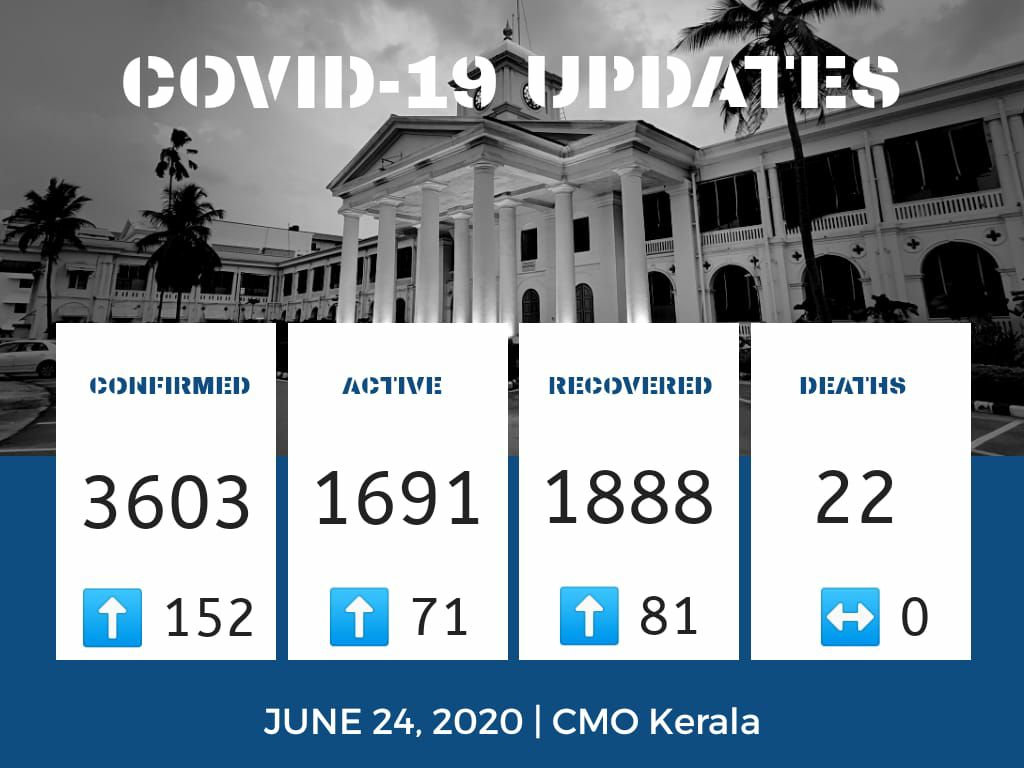 COVID-19 UPDATES

CONFIRMED

3603

⬆ 152

ACTIVE

1691

⬆ 71

RECOVERED

1888

⬆ 81

DEATHS

22

↔ 0

JUNE 24, 2020 | CMO Kerala